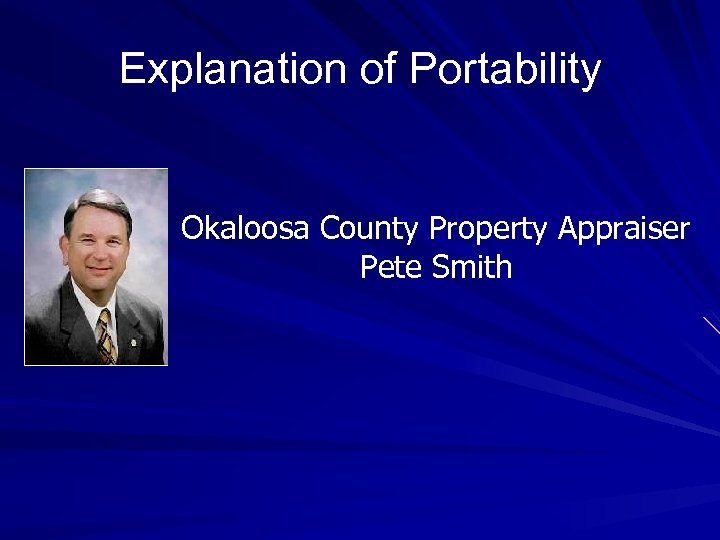 Explanation of Portability

Okaloosa County Property Appraiser
Pete Smith